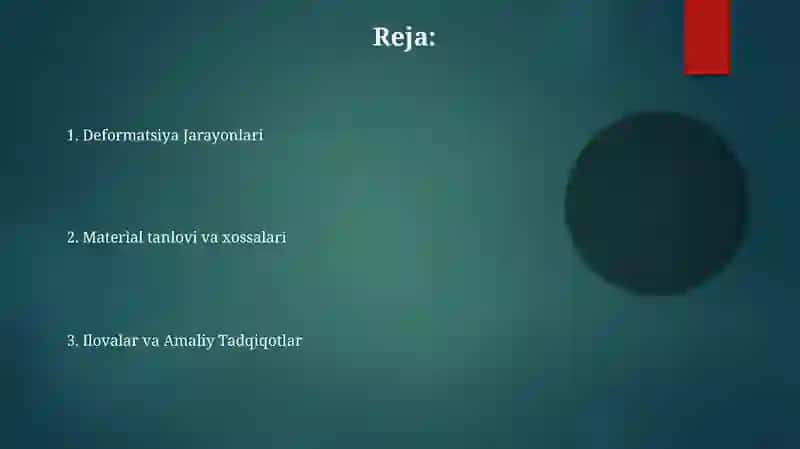 Reja:

1. Deformatsiya Jarayonlari

2. Material tanlovi va xossalari

3. Ilovalar va Amaliy Tadqiqotlar